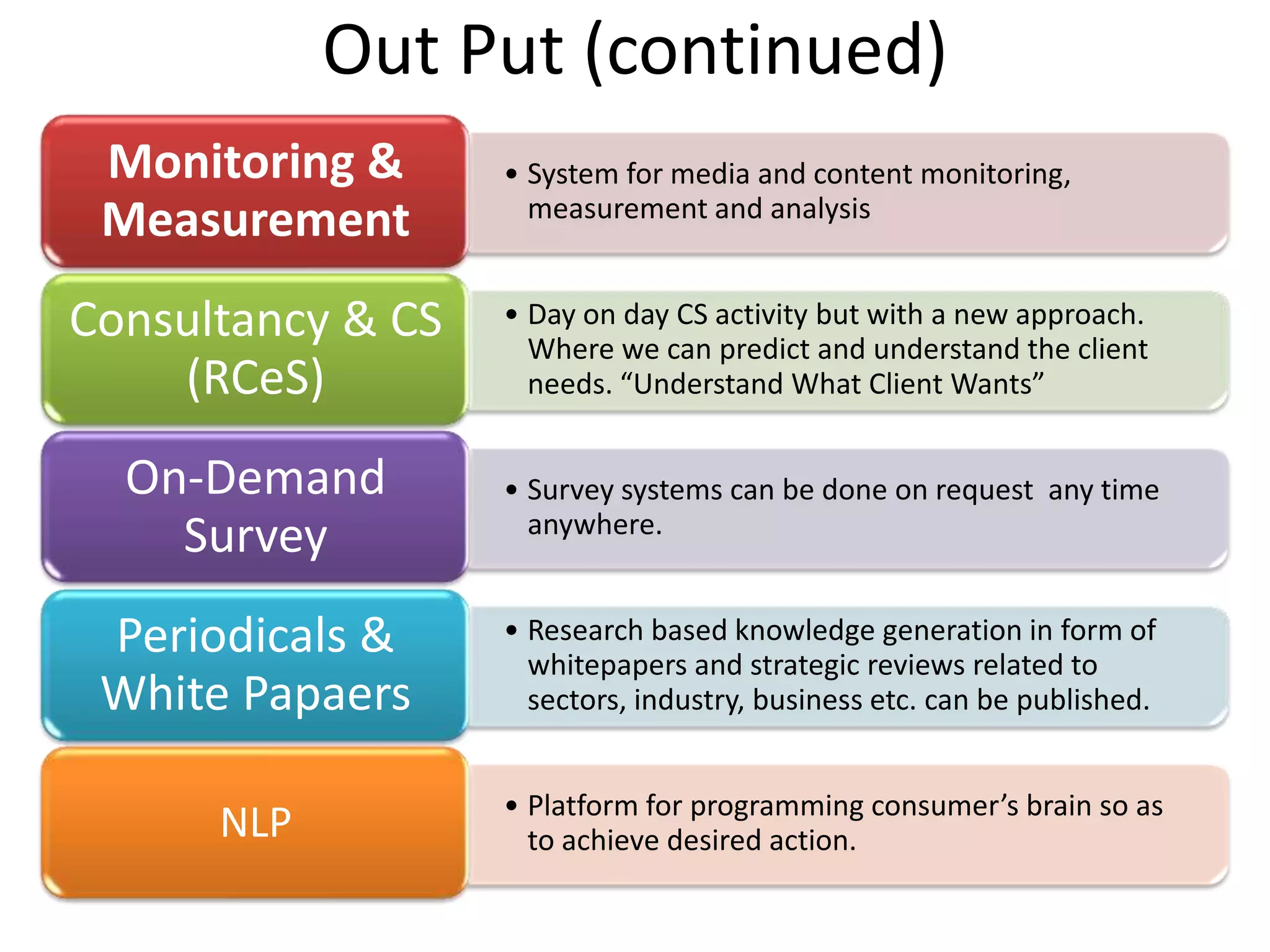 Out Put (continued)

Monitoring & Measurement

• System for media and content monitoring, measurement and analysis

Consultancy & CS (RCeS)

• Day on day CS activity but with a new approach. Where we can predict and understand the client needs. “Understand What Client Wants”

On-Demand Survey

• Survey systems can be done on request any time anywhere.

Periodicals & White Papaers

• Research based knowledge generation in form of whitepapers and strategic reviews related to sectors, industry, business etc. can be published.

NLP

• Platform for programming consumer’s brain so as to achieve desired action.